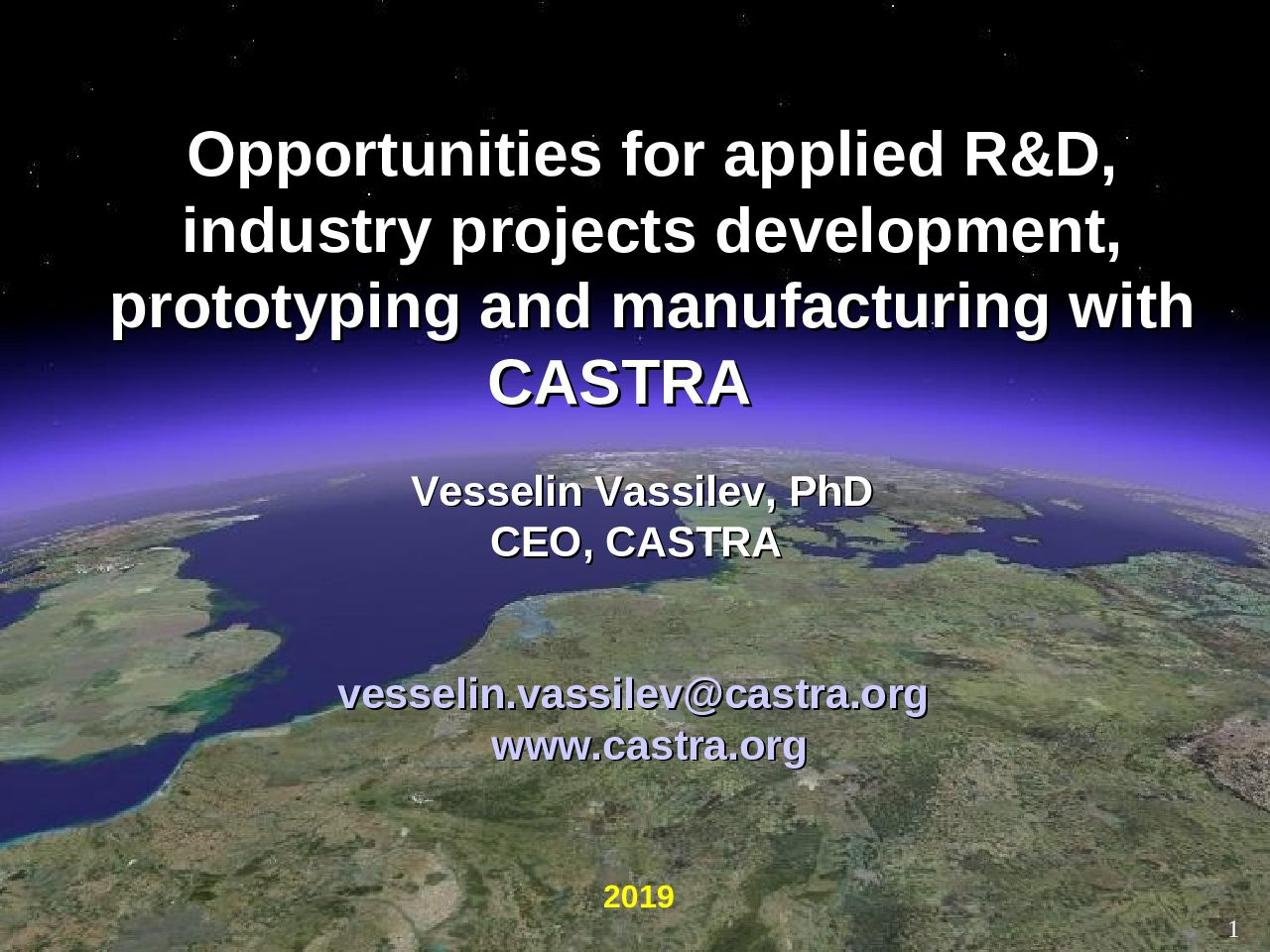 Opportunities for applied R&D, industry projects development, prototyping and manufacturing with CASTRA

Vesselin Vassilev, PhD
CEO, CASTRA

vesselin.vassilev@castra.org
www.castra.org

2019

1